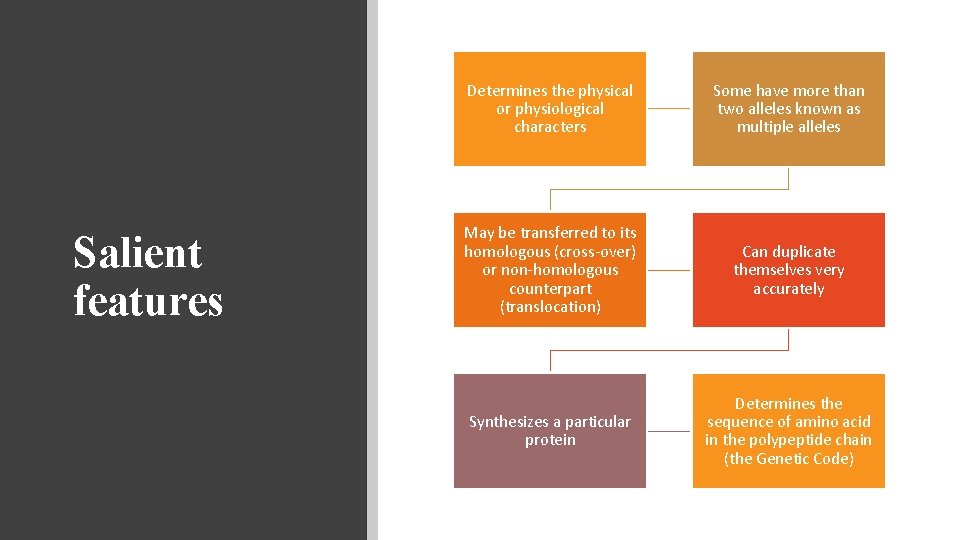 Salient features

Determines the physical or physiological characters

Some have more than two alleles known as multiple alleles

May be transferred to its homologous (cross-over) or non-homologous counterpart (translocation)

Can duplicate themselves very accurately

Synthesizes a particular protein

Determines the sequence of amino acid in the polypeptide chain (the Genetic Code)